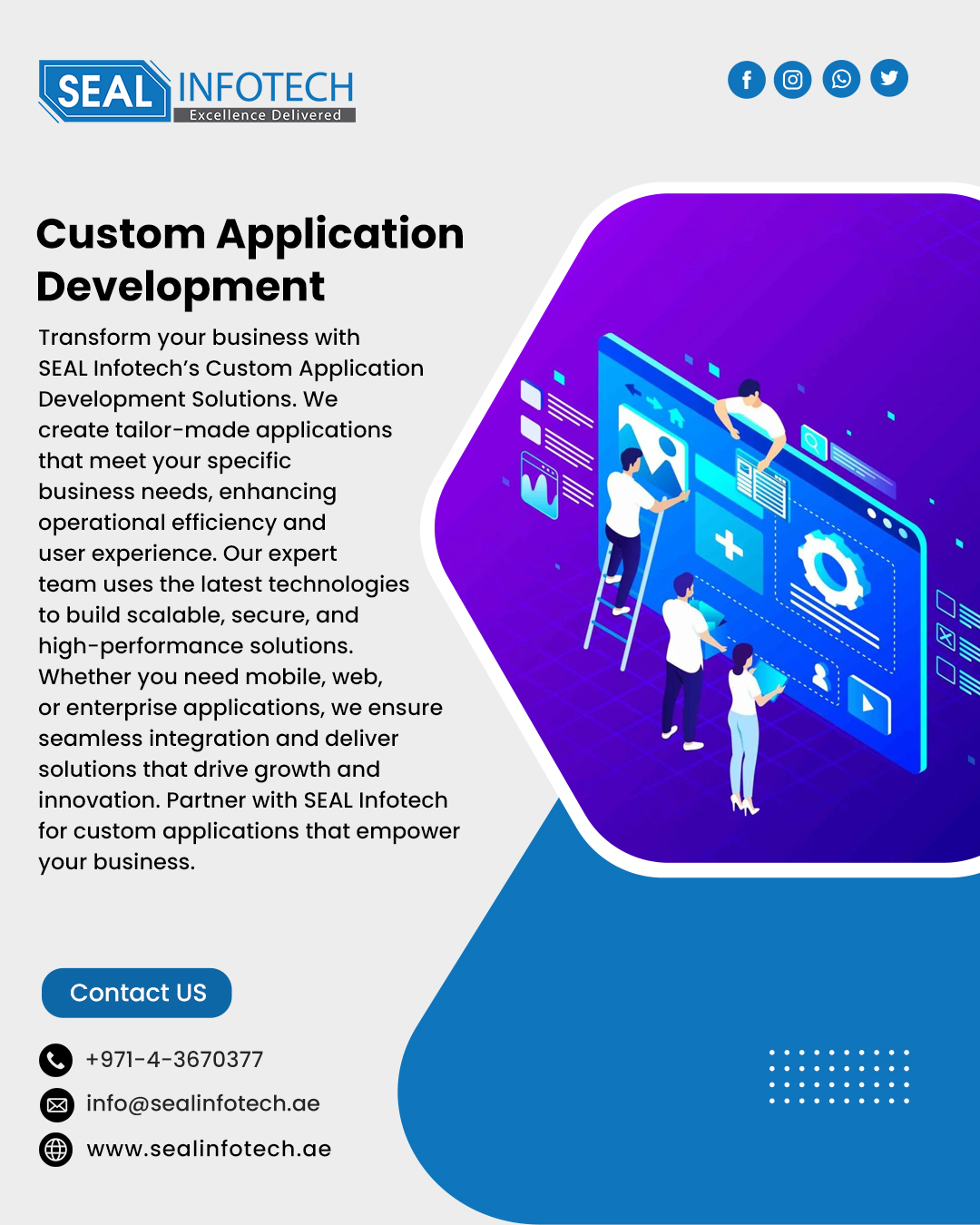 SEAL INFOTECH
Excellence Delivered

Custom Application Development

Transform your business with SEAL Infotech's Custom Application Development Solutions. We create tailor-made applications that meet your specific business needs, enhancing operational efficiency and user experience. Our expert team uses the latest technologies to build scalable, secure, and high-performance solutions. Whether you need mobile, web, or enterprise applications, we ensure seamless integration and deliver solutions that drive growth and innovation. Partner with SEAL Infotech for custom applications that empower your business.

Contact US

+971-4-3670377
info@sealinfotech.ae
www.sealinfotech.ae